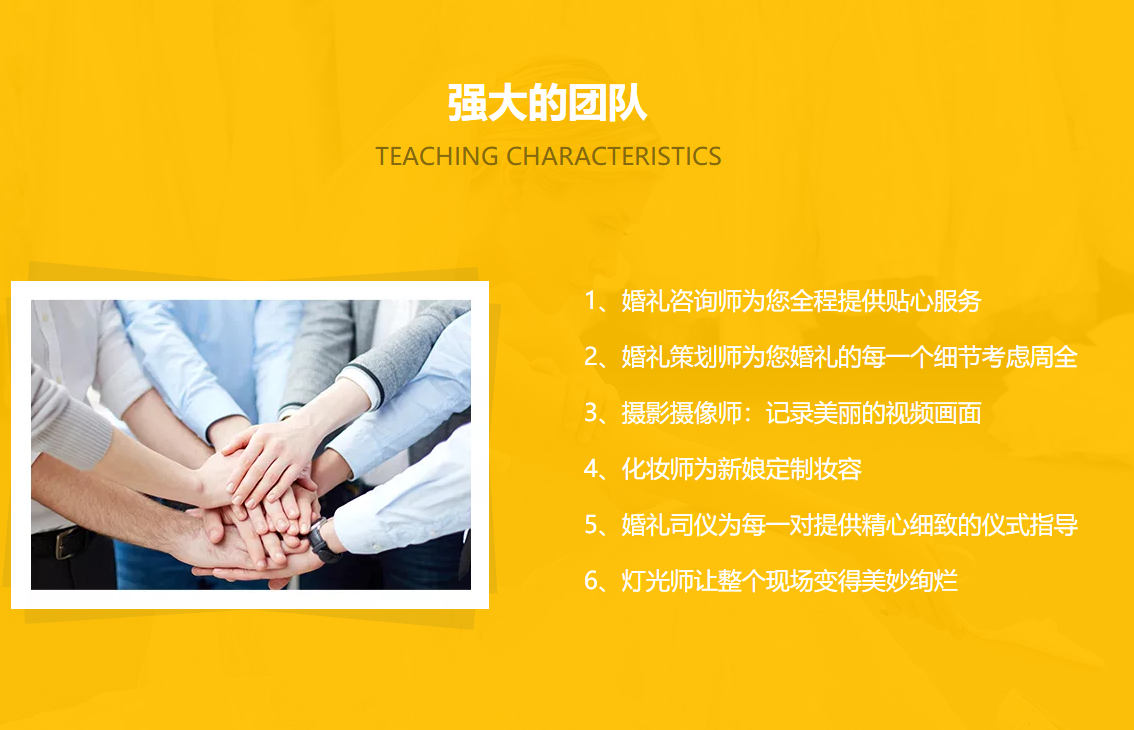 强大的团队

TEACHING CHARACTERISTICS

1、婚礼咨询师为您全程提供贴心服务

2、婚礼策划师为您婚礼的每一个细节考虑周全

3、摄影摄像师：记录美丽的视频画面

4、化妆师为新娘定制妆容

5、婚礼司仪为每一对提供精心细致的仪式指导

6、灯光师让整个现场变得美妙绚烂